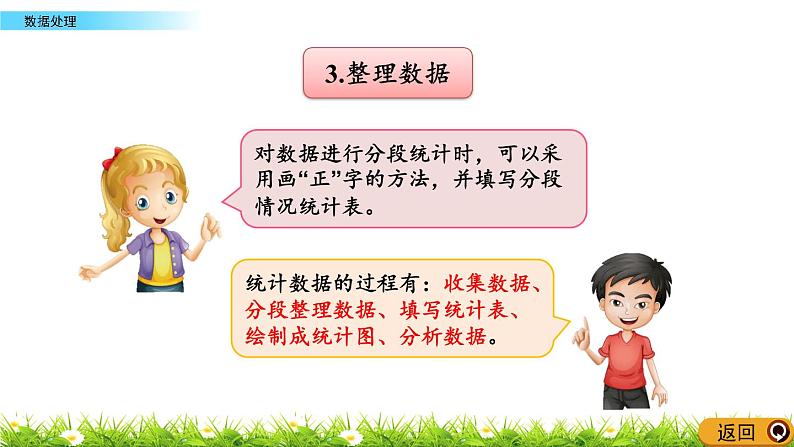 数据处理

3.整理数据

对数据进行分段统计时，可以采用画“正”字的方法，并填写分段情况统计表。

统计数据的过程有：收集数据、分段整理数据、填写统计表、绘制成统计图、分析数据。

返回